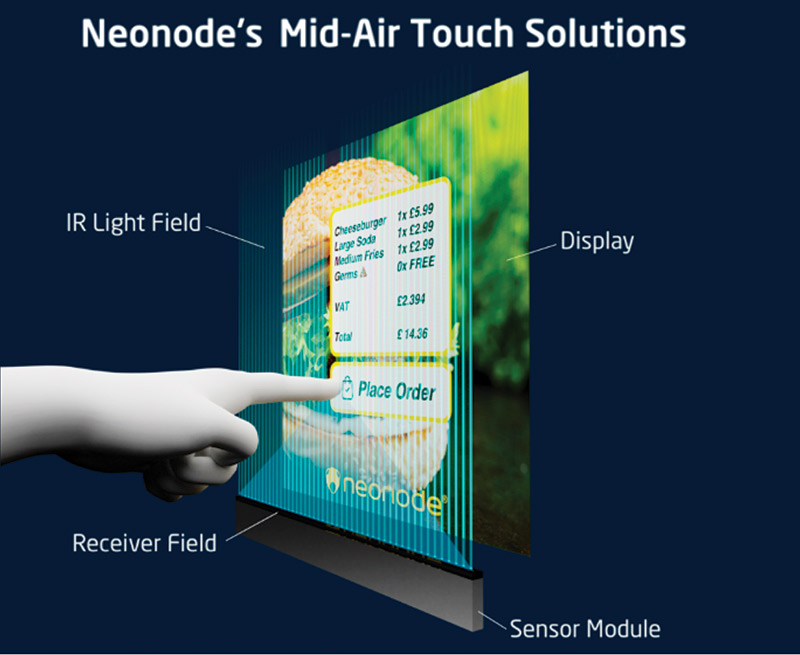 Neonode's Mid-Air Touch Solutions

IR Light Field

Display

| | |
|---|---|
| Cheeseburger | 1x £5.99 |
| Large Soda | 1x £2.99 |
| Medium Fries | 1x £2.99 |
| Germs | 0x FREE |
| VAT | £2.394 |
| Total | £ 14.36 |

Place Order

neonode®

Receiver Field

Sensor Module